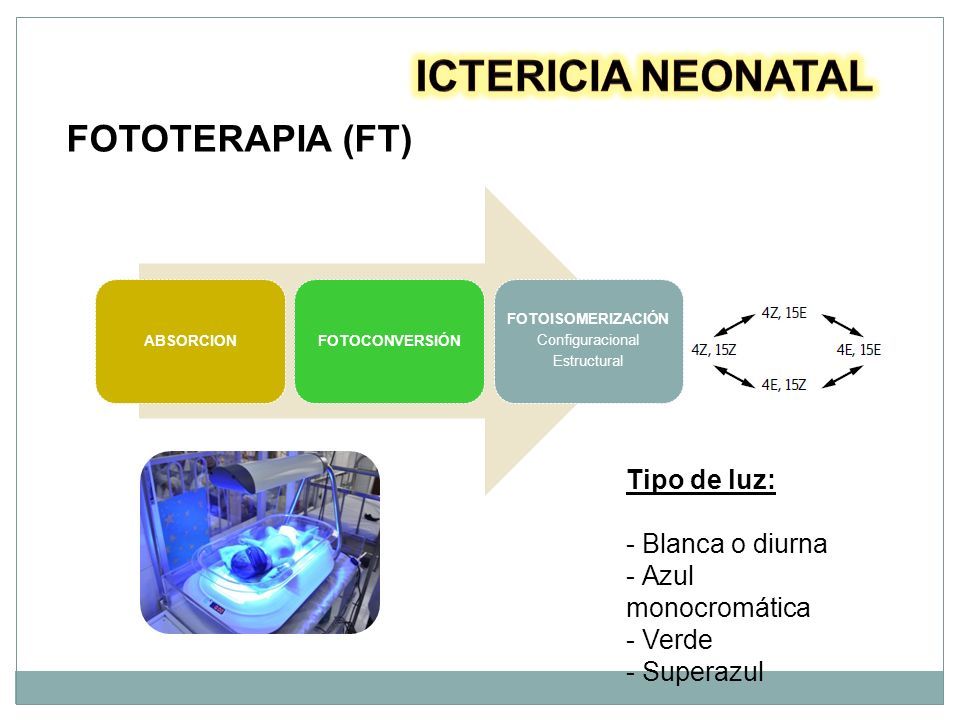 ICTERICIA NEONATAL

FOTOTERAPIA (FT)

ABSORCION

FOTOCONVERSIÓN

FOTOISOMERIZACIÓN
Configuracional
Estructural

4Z, 15E
4Z, 15Z
4E, 15E
4E, 15Z

Tipo de luz:

- Blanca o diurna
- Azul monocromática
- Verde
- Superazul